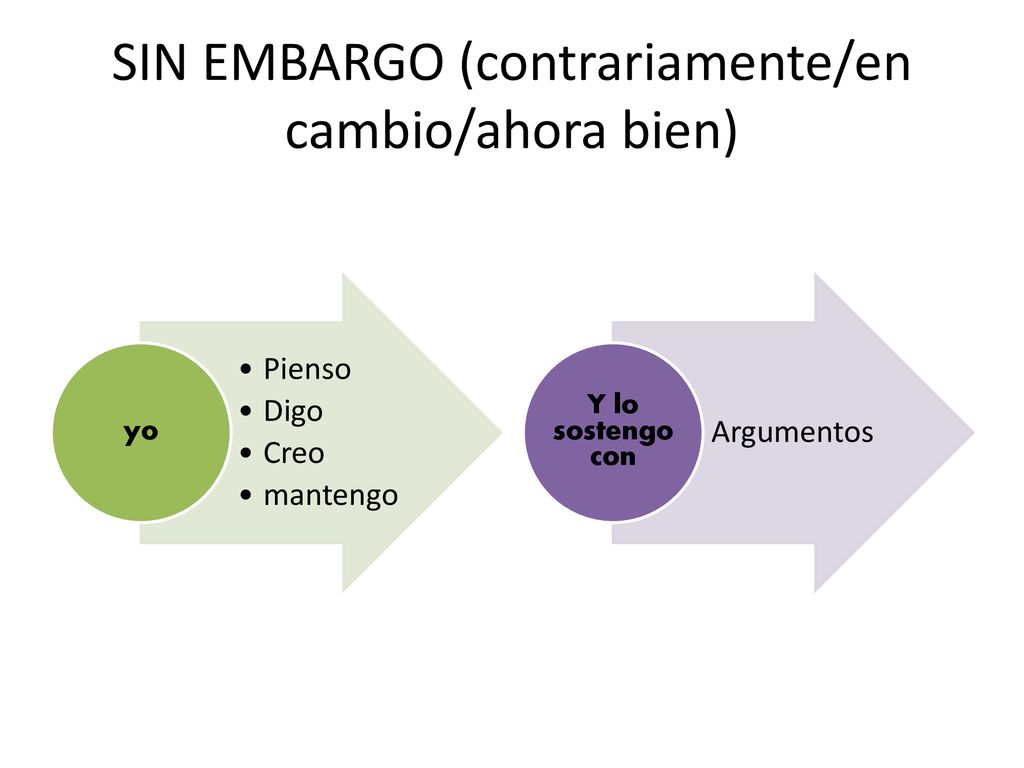 SIN EMBARGO (contrariamente/en cambio/ahora bien)

yo

• Pienso
• Digo
• Creo
• mantengo

Y lo sostengo con

Argumentos